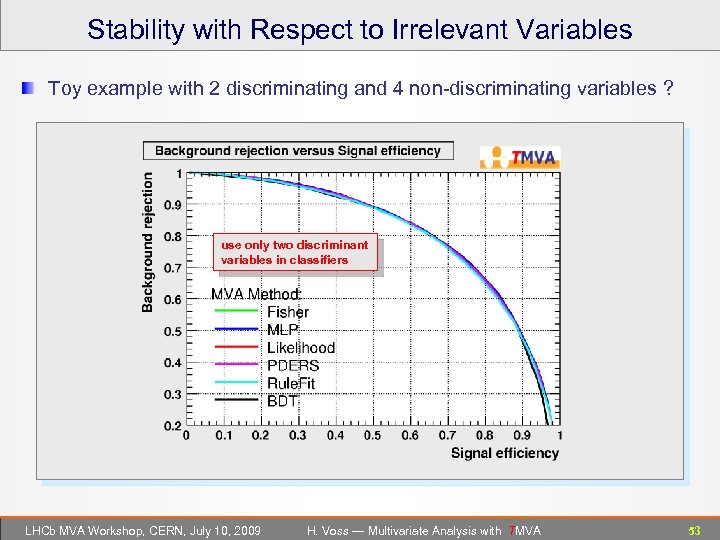 Stability with Respect to Irrelevant Variables

Toy example with 2 discriminating and 4 non-discriminating variables ?

Background rejection versus Signal efficiency

TMVA

Background rejection

1
0.9
0.8
0.7
0.6
0.5
0.4
0.3
0.2

use only two discriminant variables in classifiers

MVA Method:
Fisher
MLP
Likelihood
PDERS
RuleFit
BDT

0 0.1 0.2 0.3 0.4 0.5 0.6 0.7 0.8 0.9 1

Signal efficiency

LHCb MVA Workshop, CERN, July 10, 2009 H. Voss — Multivariate Analysis with TMVA 53